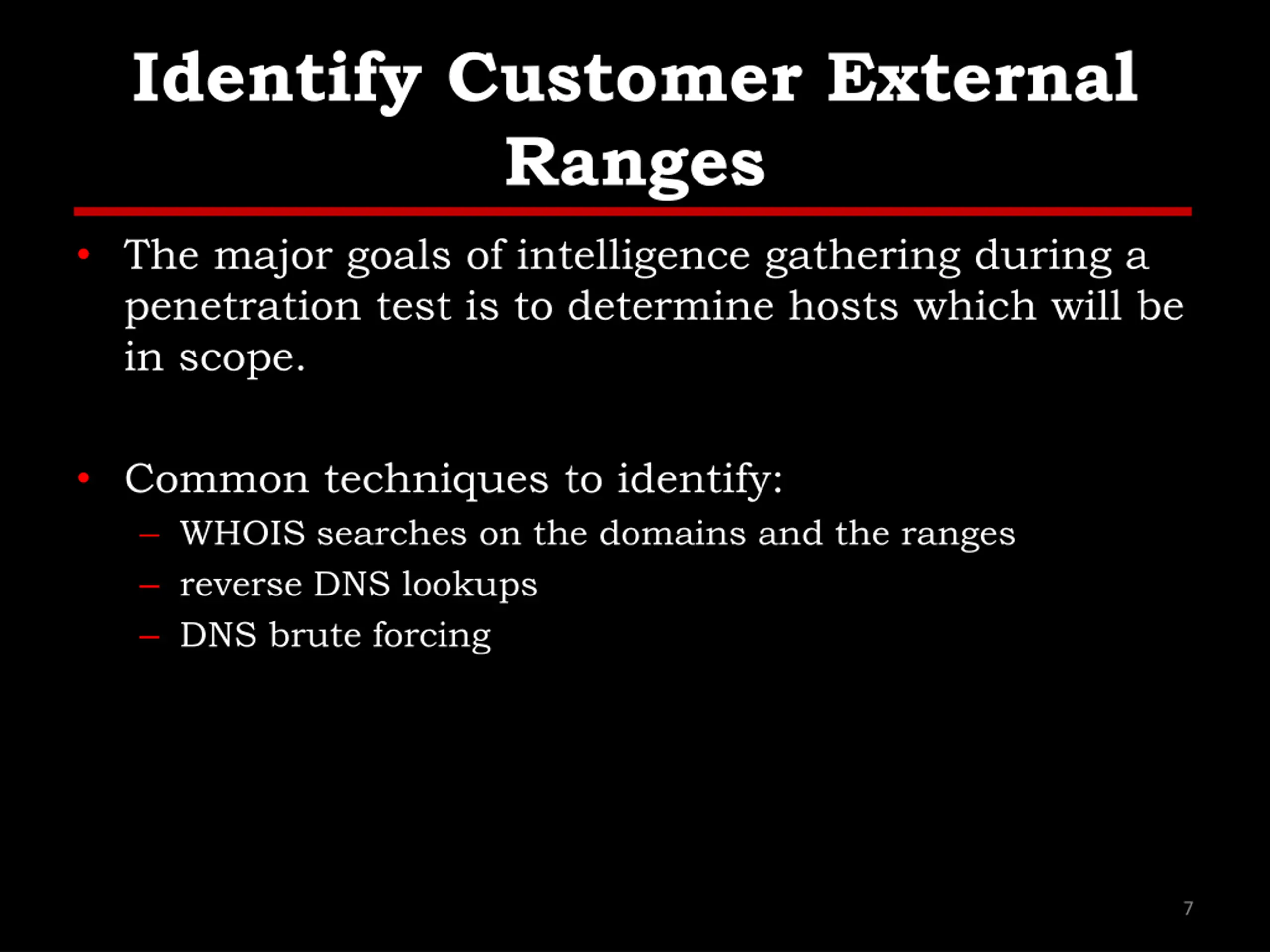 Identify Customer External Ranges

• The major goals of intelligence gathering during a penetration test is to determine hosts which will be in scope.

• Common techniques to identify:
– WHOIS searches on the domains and the ranges
– reverse DNS lookups
– DNS brute forcing

7